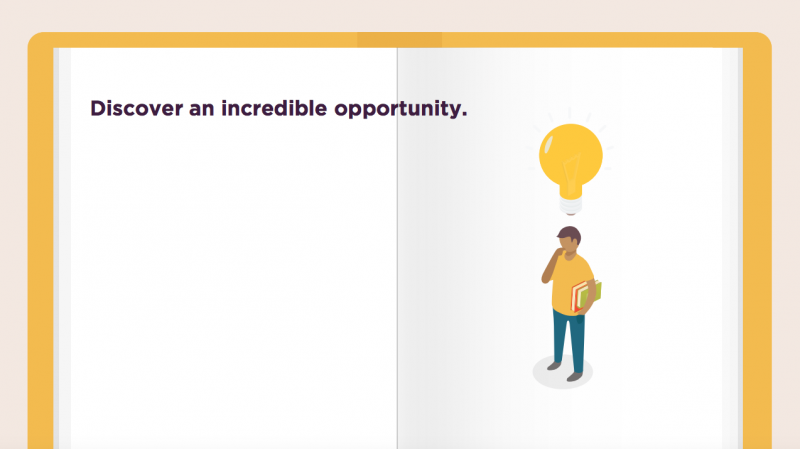 Discover an incredible opportunity.